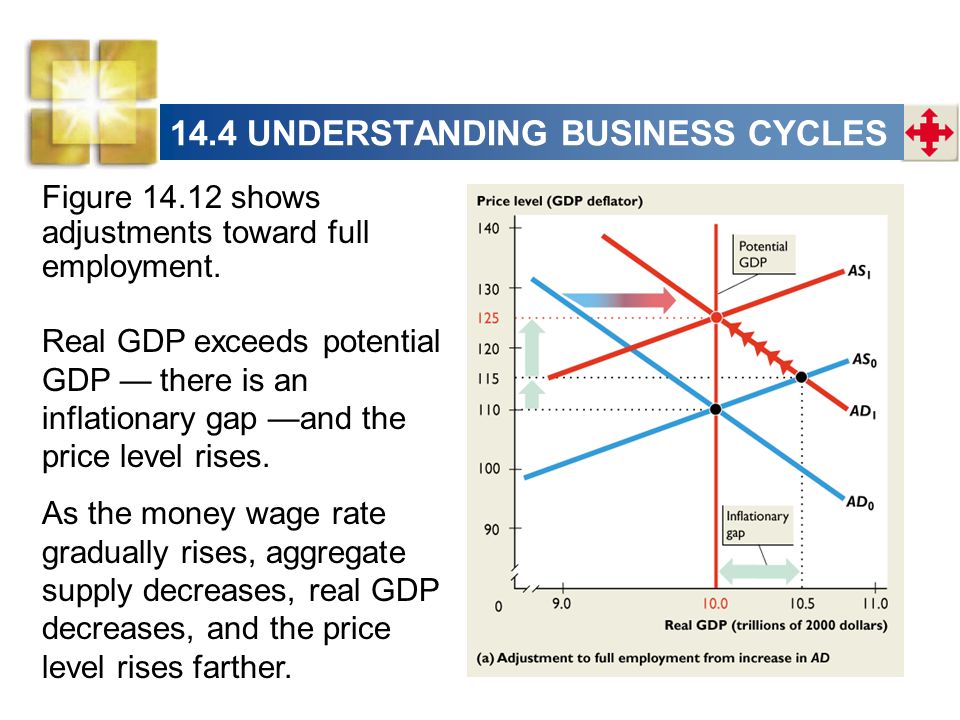 14.4 UNDERSTANDING BUSINESS CYCLES

Figure 14.12 shows adjustments toward full employment.

Real GDP exceeds potential GDP — there is an inflationary gap —and the price level rises.

As the money wage rate gradually rises, aggregate supply decreases, real GDP decreases, and the price level rises farther.

Price level (GDP deflator)

140
130
125
120
115
110
100
90
0

Potential GDP

$AS_1$
$AS_0$
$AD_1$
$AD_0$

Inflationary gap

9.0
10.0
10.5
11.0

Real GDP (trillions of 2000 dollars)

(a) Adjustment to full employment from increase in AD